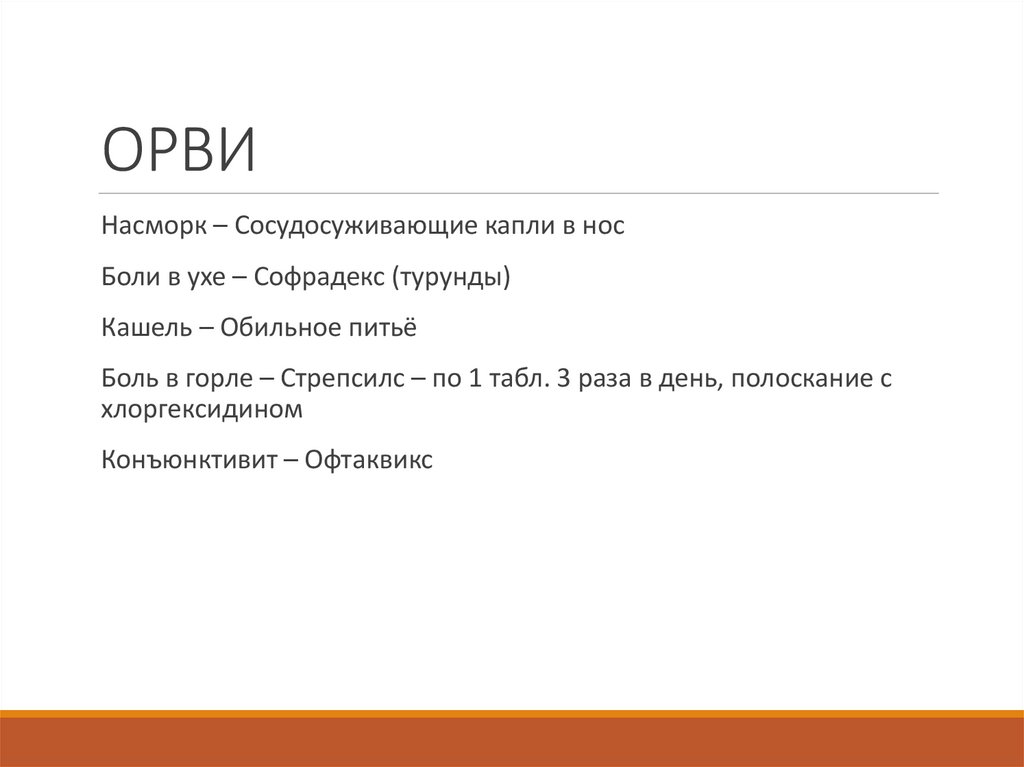 ОРВИ

Насморк – Сосудосуживающие капли в нос

Боли в ухе – Софрадекс (турунды)

Кашель – Обильное питьё

Боль в горле – Стрепсилс – по 1 табл. 3 раза в день, полоскание с хлоргексидином

Конъюнктивит – Офтаквикс